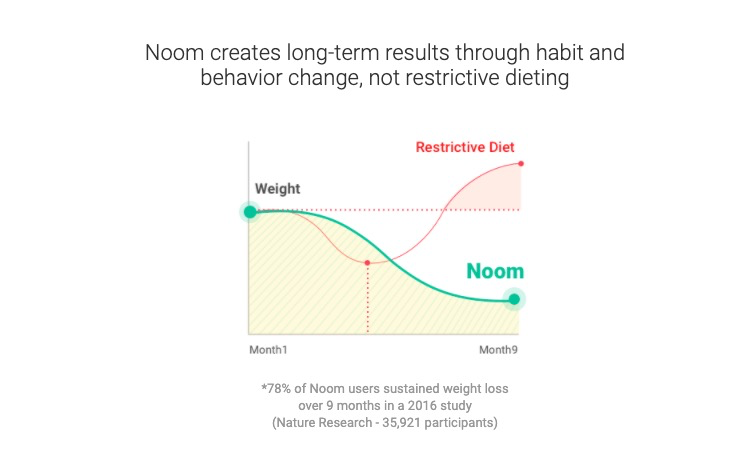 Noom creates long-term results through habit and behavior change, not restrictive dieting

Restrictive Diet

Weight

Noom

Month1

Month9

*78% of Noom users sustained weight loss over 9 months in a 2016 study (Nature Research - 35,921 participants)